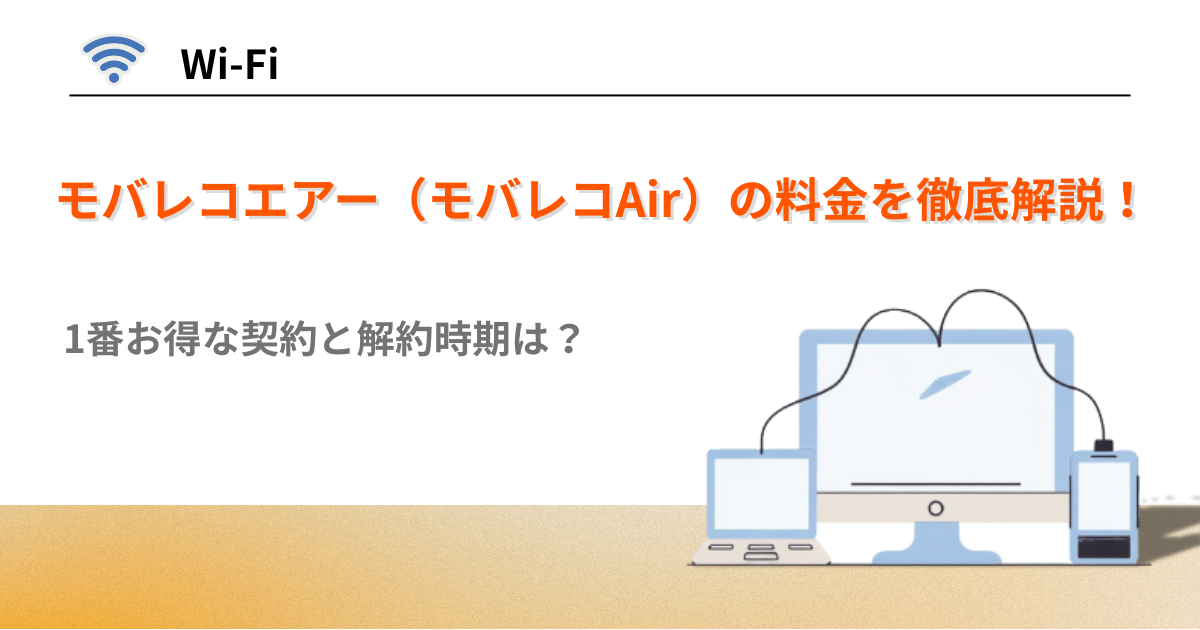 Wi-Fi

モバレコエアー（モバレコAir）の料金を徹底解説！

1番お得な契約と解約時期は？